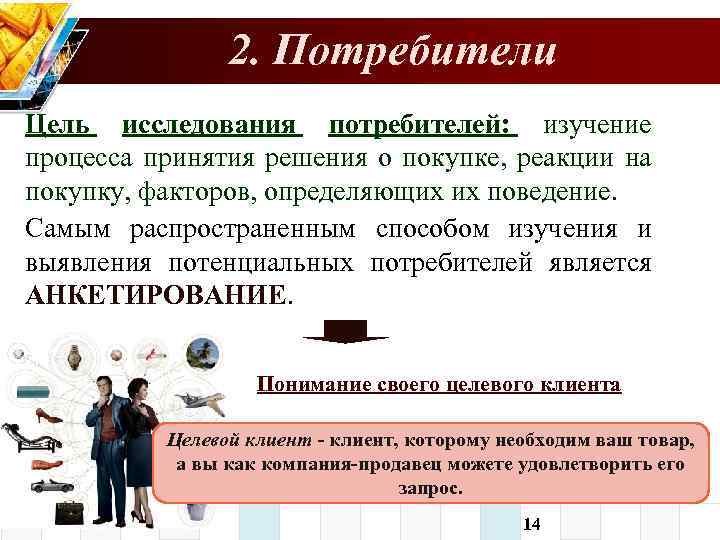 2. Потребители

Цель исследования потребителей: изучение процесса принятия решения о покупке, реакции на покупку, факторов, определяющих их поведение.

Самым распространенным способом изучения и выявления потенциальных потребителей является АНКЕТИРОВАНИЕ.

Понимание своего целевого клиента

Целевой клиент - клиент, которому необходим ваш товар, а вы как компания-продавец можете удовлетворить его запрос.

14